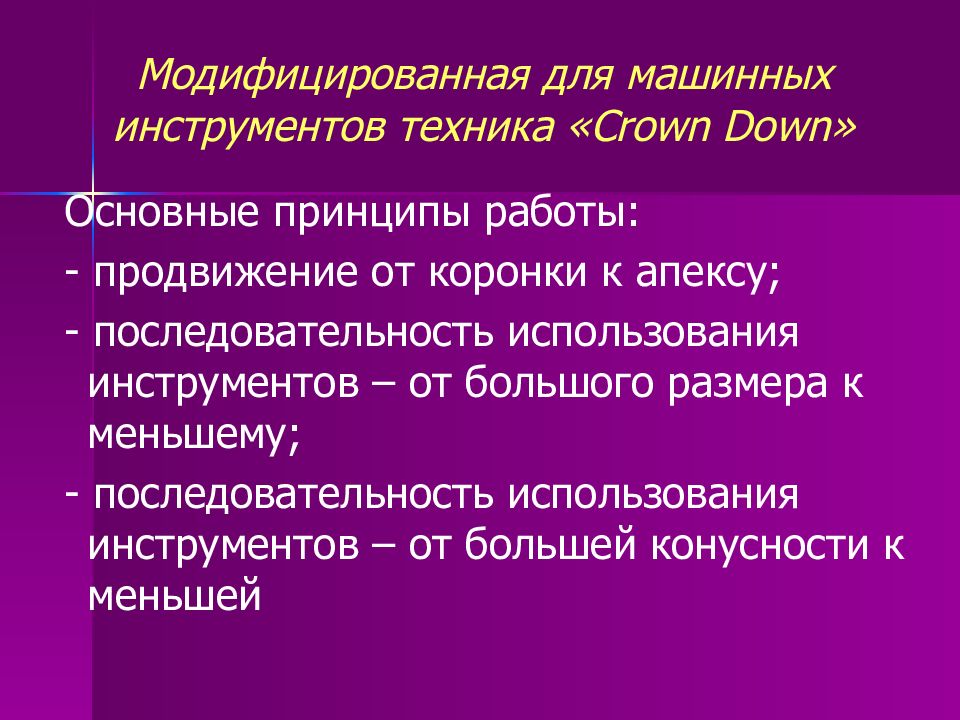 Модифицированная для машинных инструментов техника «Crown Down»

Основные принципы работы:

- продвижение от коронки к апексу;

- последовательность использования инструментов – от большого размера к меньшему;

- последовательность использования инструментов – от большей конусности к меньшей